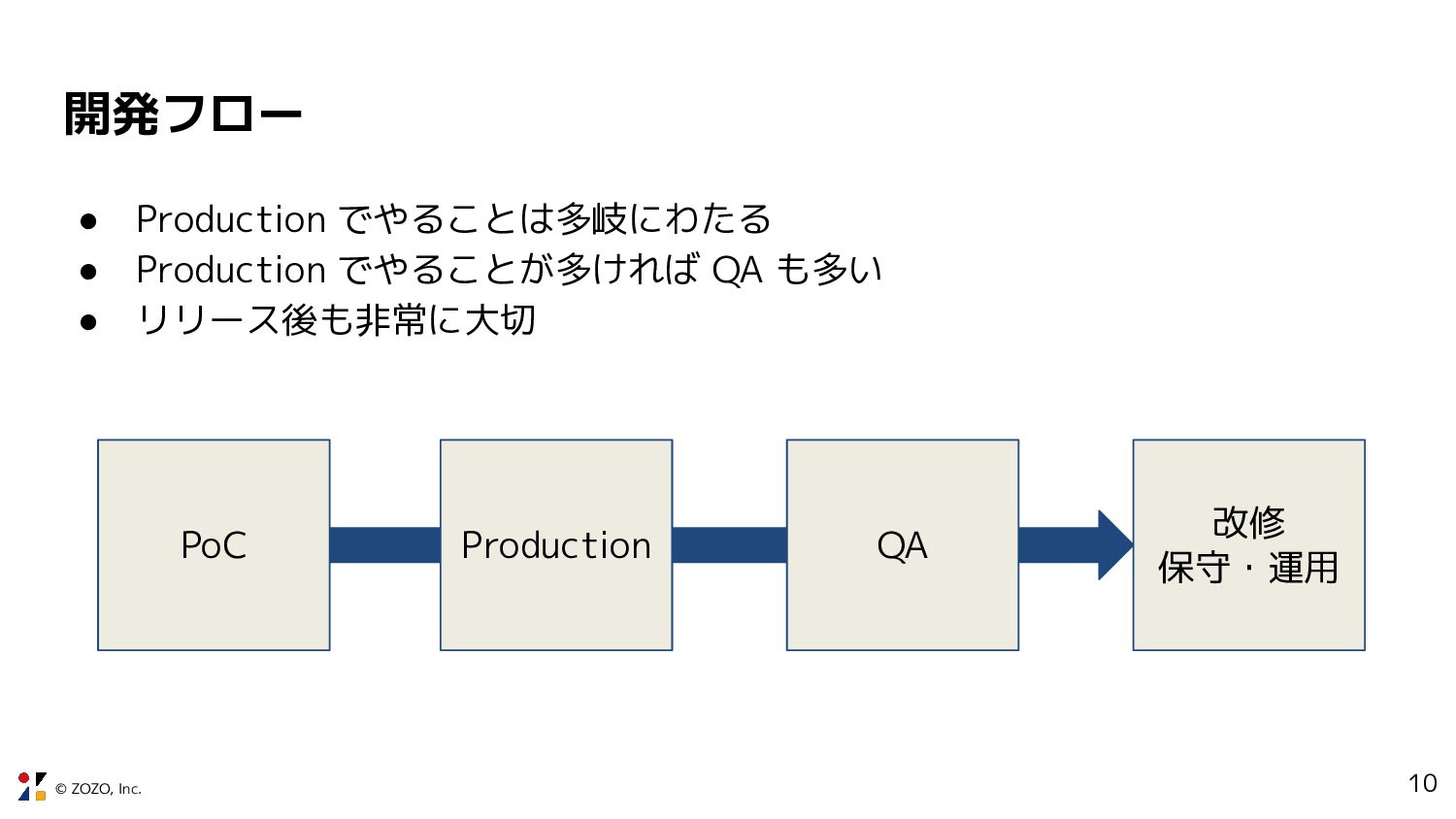 開発フロー

● Production でやることは多岐にわたる
● Production でやることが多ければ QA も多い
● リリース後も非常に大切

PoC

Production

QA

改修
保守・運用

© ZOZO, Inc.

10